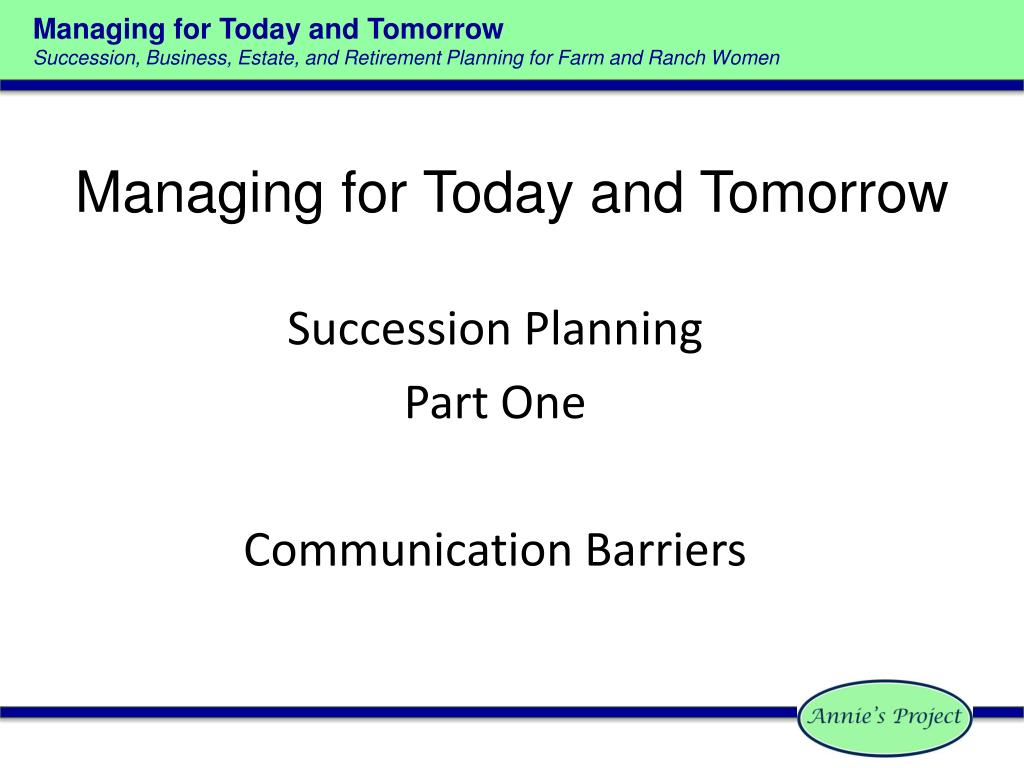 Managing for Today and Tomorrow
Succession, Business, Estate, and Retirement Planning for Farm and Ranch Women

Managing for Today and Tomorrow

Succession Planning
Part One

Communication Barriers

Annie's Project